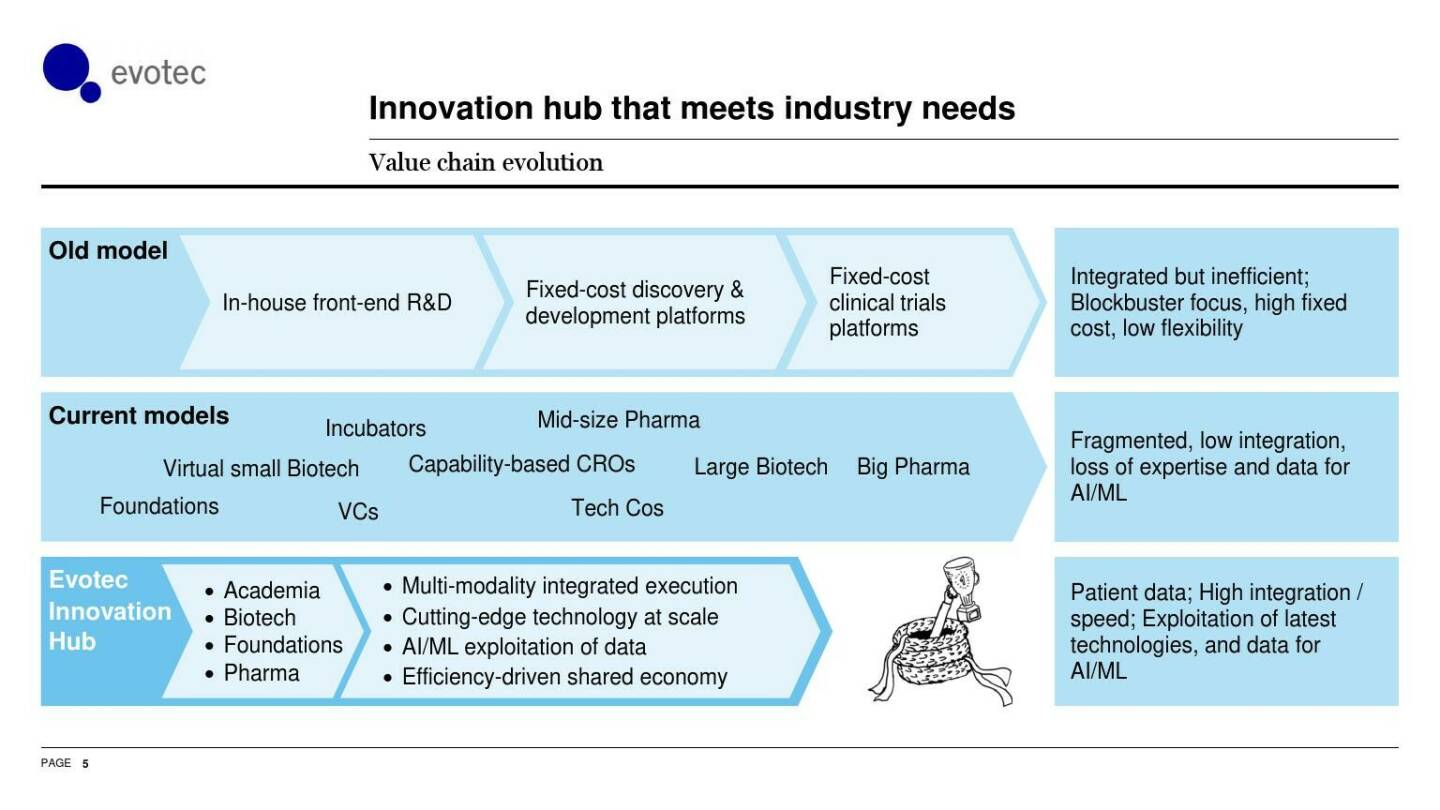 evotec

Innovation hub that meets industry needs

Value chain evolution

Old model

In-house front-end R&D

Fixed-cost discovery & development platforms

Fixed-cost clinical trials platforms

Integrated but inefficient; Blockbuster focus, high fixed cost, low flexibility

Current models

Incubators

Mid-size Pharma

Virtual small Biotech

Capability-based CROs

Large Biotech

Big Pharma

Foundations

VCs

Tech Cos

Fragmented, low integration, loss of expertise and data for AI/ML

Evotec Innovation Hub

• Academia
• Biotech
• Foundations
• Pharma

• Multi-modality integrated execution
• Cutting-edge technology at scale
• AI/ML exploitation of data
• Efficiency-driven shared economy

Patient data; High integration / speed; Exploitation of latest technologies, and data for AI/ML

PAGE 5